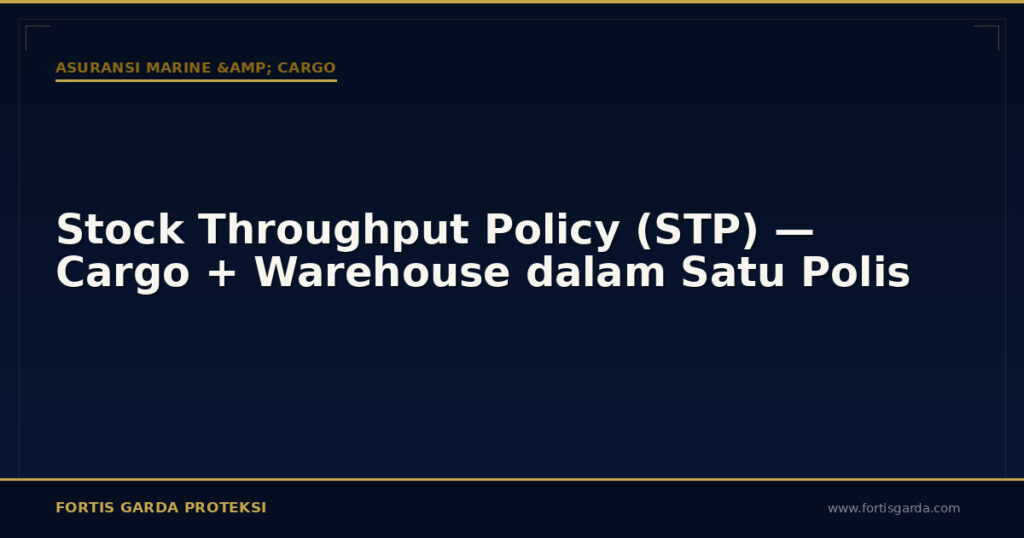 ASURANSI MARINE &AMP; CARGO

Stock Throughput Policy (STP) — Cargo + Warehouse dalam Satu Polis

FORTIS GARDA PROTEKSI

www.fortisgarda.com